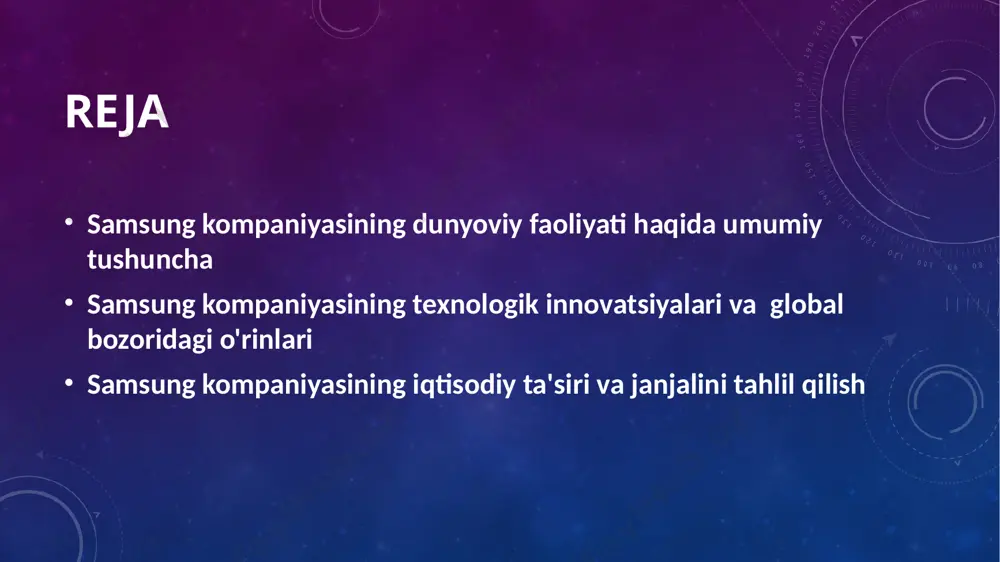 REJA

• Samsung kompaniyasining dunyoviy faoliyati haqida umumiy tushuncha
• Samsung kompaniyasining texnologik innovatsiyalari va global bozoridagi o'rinlari
• Samsung kompaniyasining iqtisodiy ta'siri va janjalini tahlil qilish